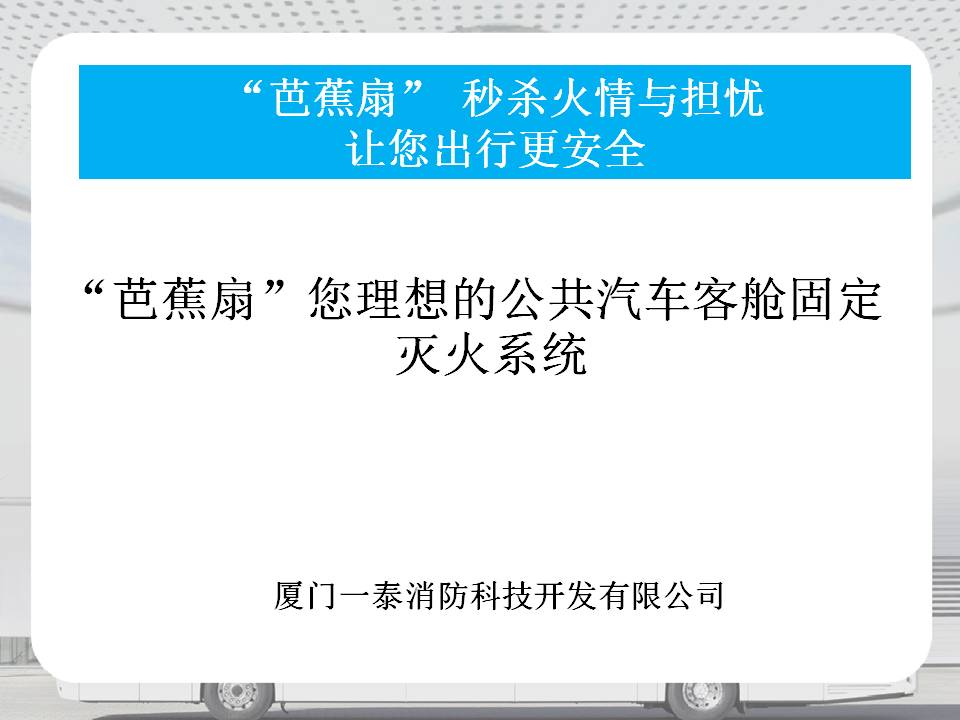 “芭蕉扇” 秒杀火情与担忧
让您出行更安全

“芭蕉扇”您理想的公共汽车客舱固定灭火系统

厦门一泰消防科技开发有限公司